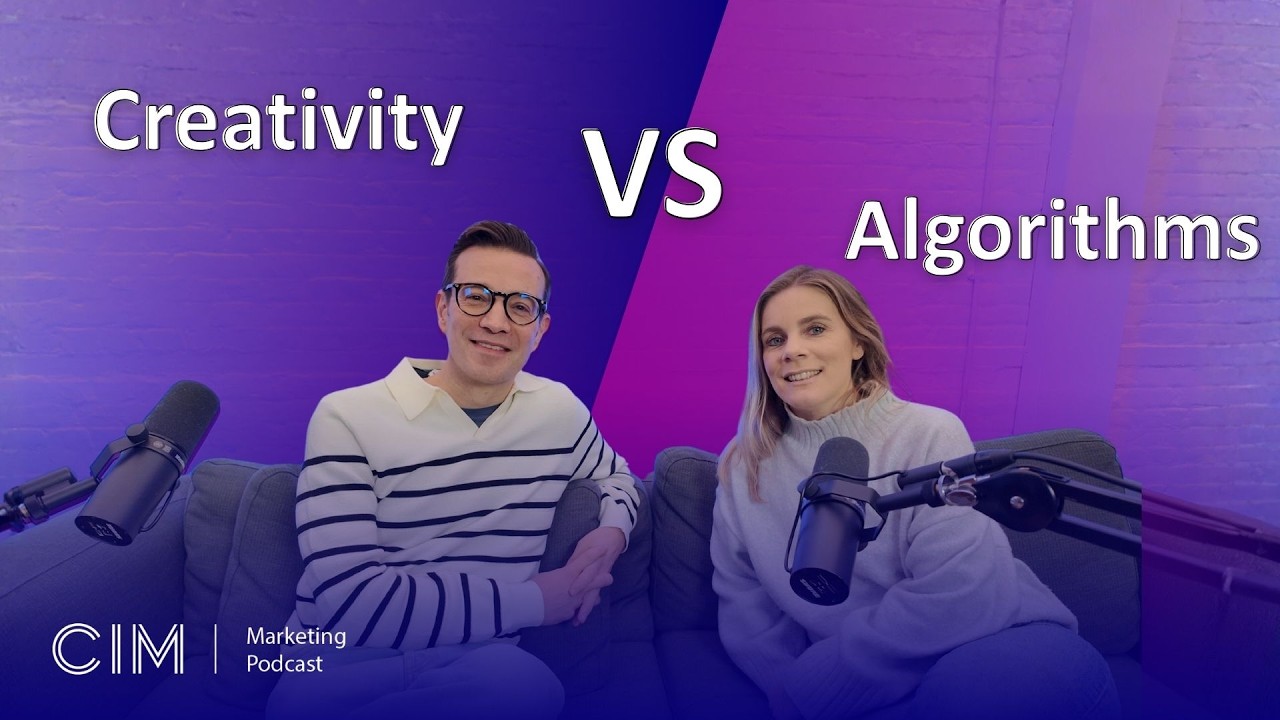 Creativity

VS

Algorithms

CIM | Marketing Podcast